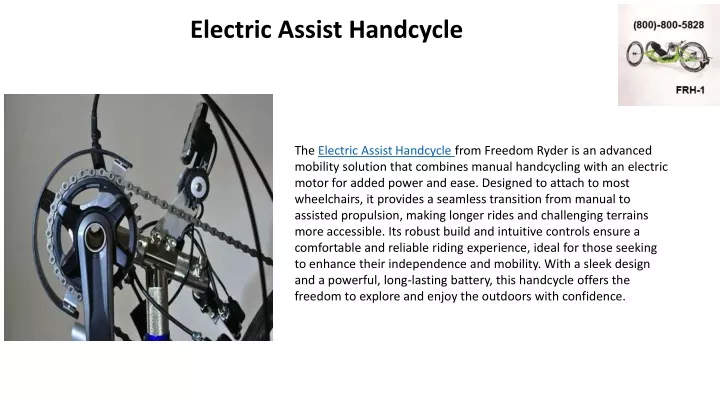 Electric Assist Handcycle

(800)-800-5828

FRH-1

The Electric Assist Handcycle from Freedom Ryder is an advanced mobility solution that combines manual handcycling with an electric motor for added power and ease. Designed to attach to most wheelchairs, it provides a seamless transition from manual to assisted propulsion, making longer rides and challenging terrains more accessible. Its robust build and intuitive controls ensure a comfortable and reliable riding experience, ideal for those seeking to enhance their independence and mobility. With a sleek design and a powerful, long-lasting battery, this handcycle offers the freedom to explore and enjoy the outdoors with confidence.